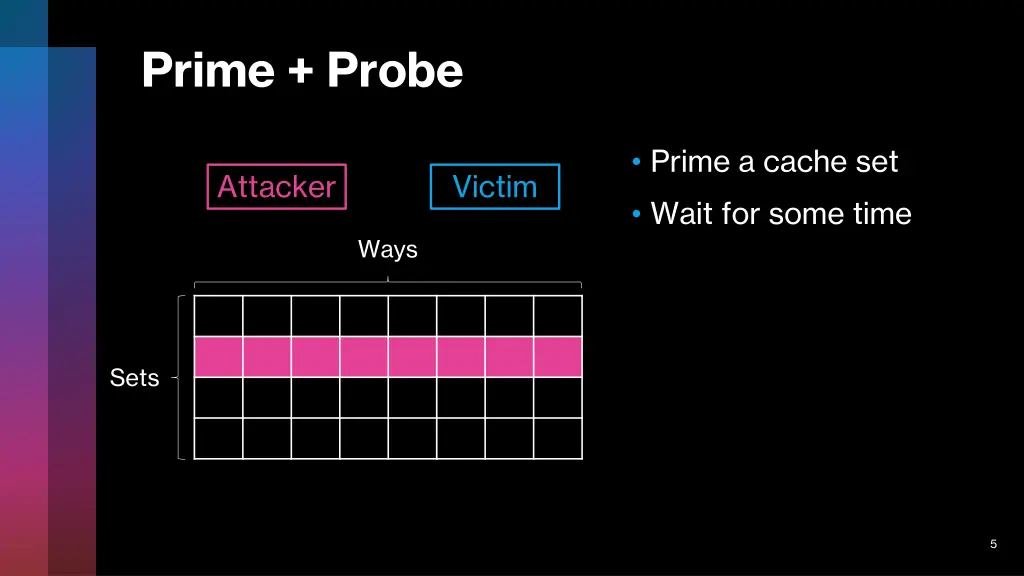 Prime + Probe

Attacker

Victim

Ways

Sets

• Prime a cache set

• Wait for some time

5